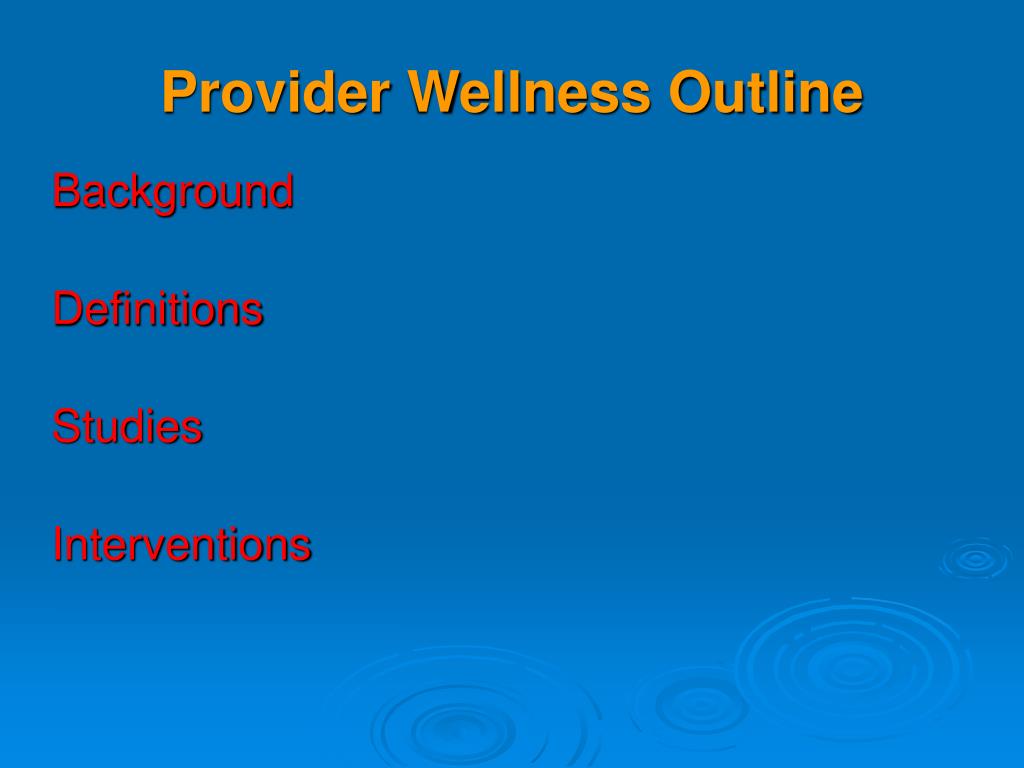 Provider Wellness Outline

Background

Definitions

Studies

Interventions